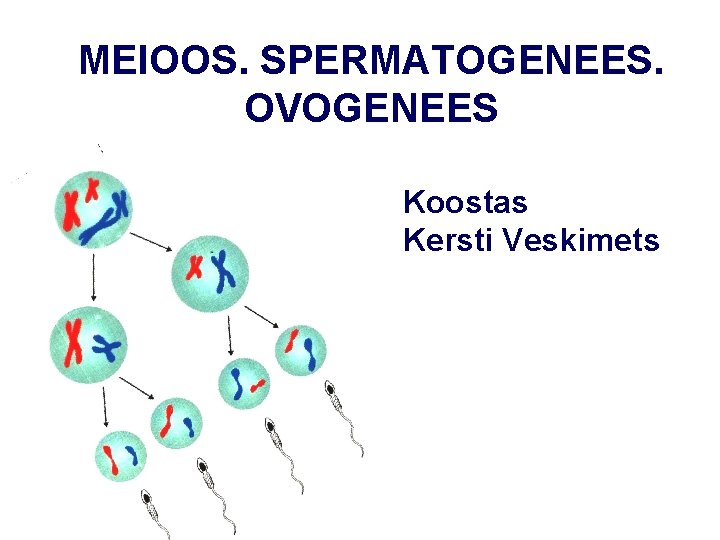 MEIOOS. SPERMATOGENEES. OVOGENEES

Koostas
Kersti Veskimets